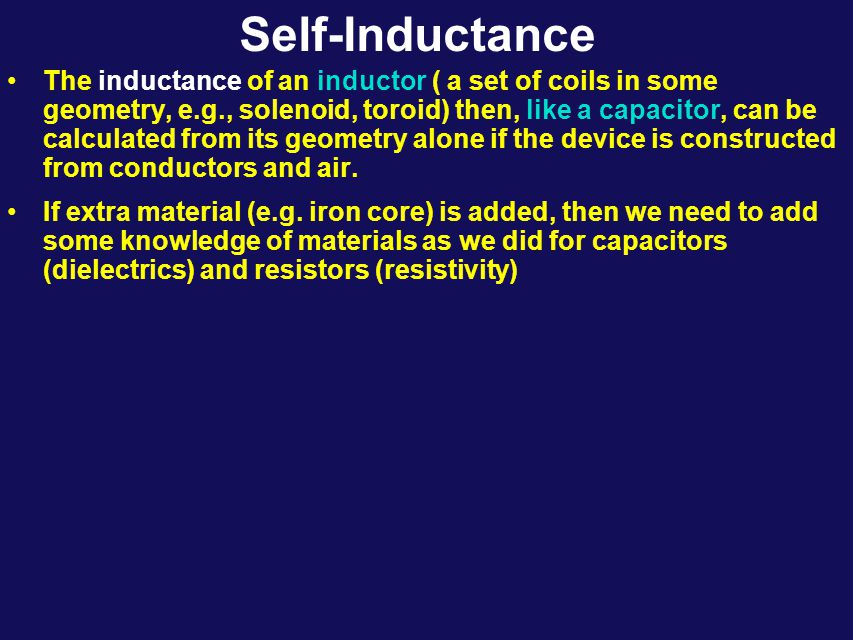 Self-Inductance

• The inductance of an inductor ( a set of coils in some geometry, e.g., solenoid, toroid) then, like a capacitor, can be calculated from its geometry alone if the device is constructed from conductors and air.

• If extra material (e.g. iron core) is added, then we need to add some knowledge of materials as we did for capacitors (dielectrics) and resistors (resistivity)